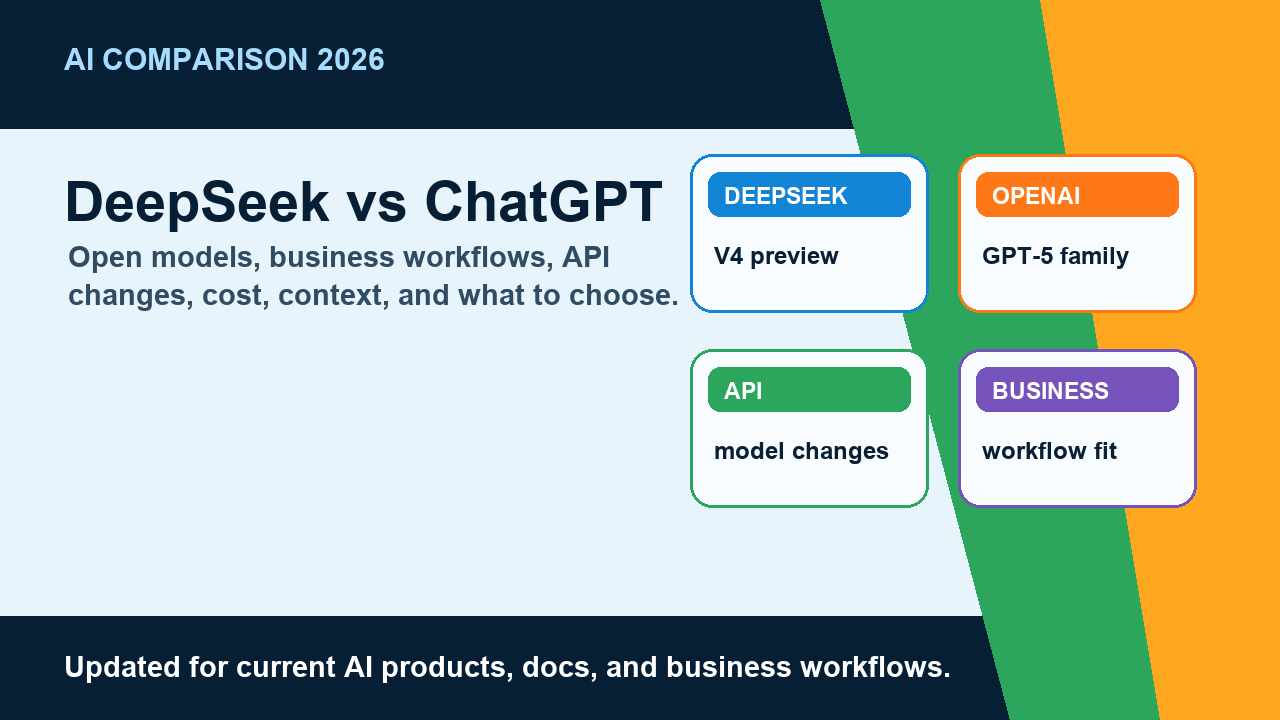 AI COMPARISON 2026

DeepSeek vs ChatGPT

Open models, business workflows, API changes, cost, context, and what to choose.

DEEPSEEK

V4 preview

OPENAI

GPT-5 family

API

model changes

BUSINESS

workflow fit

Updated for current AI products, docs, and business workflows.